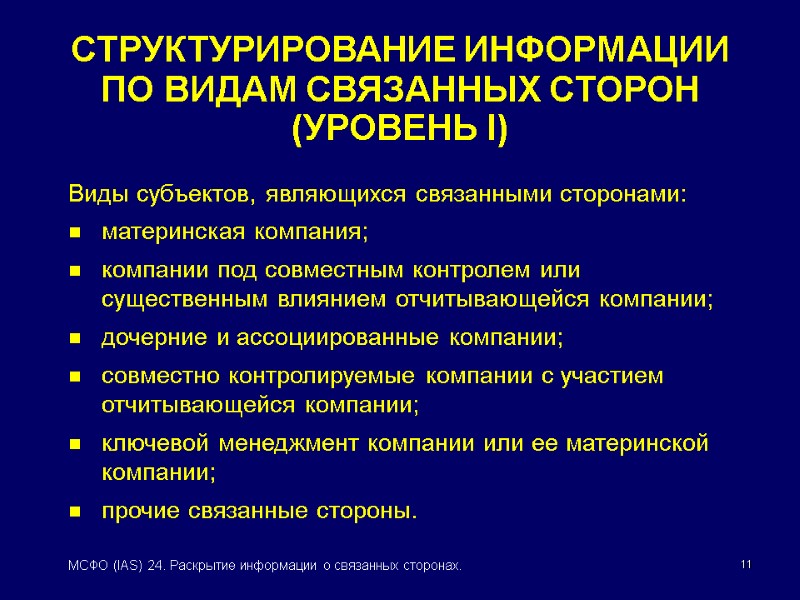 СТРУКТУРИРОВАНИЕ ИНФОРМАЦИИ ПО ВИДАМ СВЯЗАННЫХ СТОРОН (УРОВЕНЬ I)

Виды субъектов, являющихся связанными сторонами:

- материнская компания;
- компании под совместным контролем или существенным влиянием отчитывающейся компании;
- дочерние и ассоциированные компании;
- совместно контролируемые компании с участием отчитывающейся компании;
- ключевой менеджмент компании или ее материнской компании;
- прочие связанные стороны.

МСФО (IAS) 24. Раскрытие информации о связанных сторонах.

11